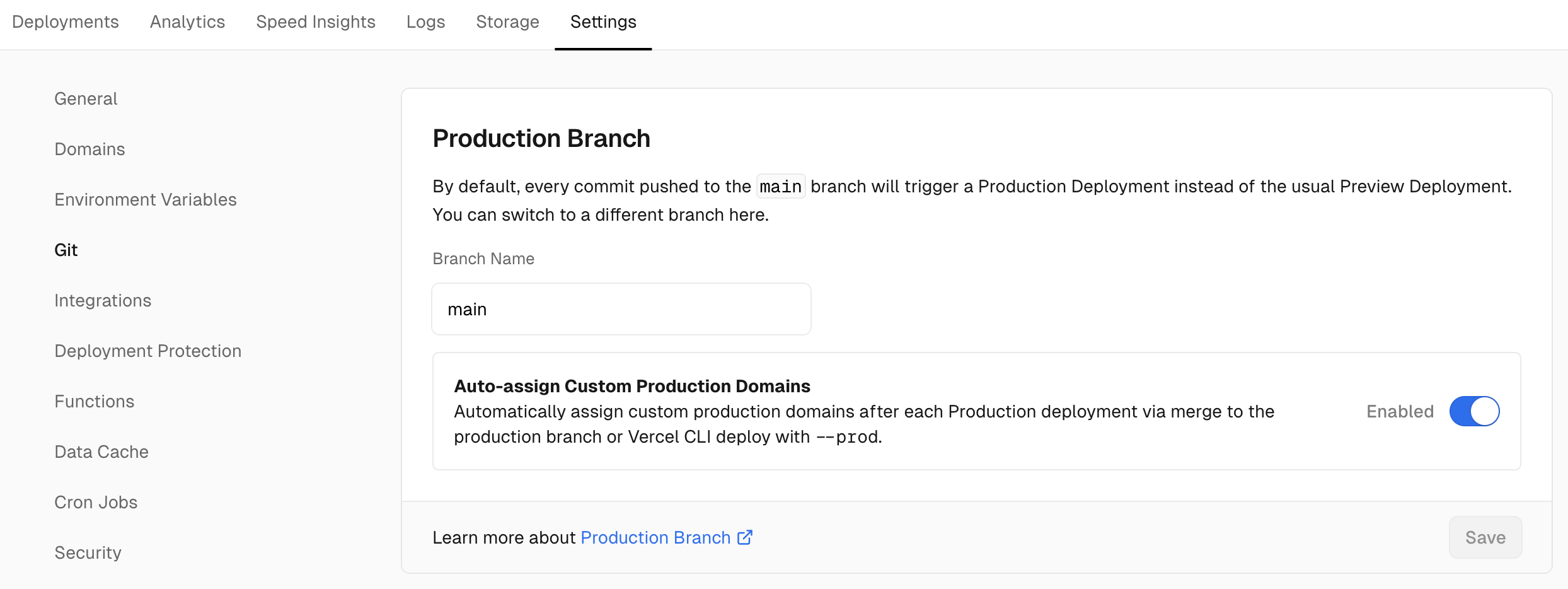 Deployments Analytics Speed Insights Logs Storage Settings

General

Domains

Environment Variables

Git

Integrations

Deployment Protection

Functions

Data Cache

Cron Jobs

Security

Production Branch

By default, every commit pushed to the main branch will trigger a Production Deployment instead of the usual Preview Deployment. You can switch to a different branch here.

Branch Name

main

Auto-assign Custom Production Domains
Automatically assign custom production domains after each Production deployment via merge to the production branch or Vercel CLI deploy with --prod.

Enabled

Learn more about Production Branch

Save